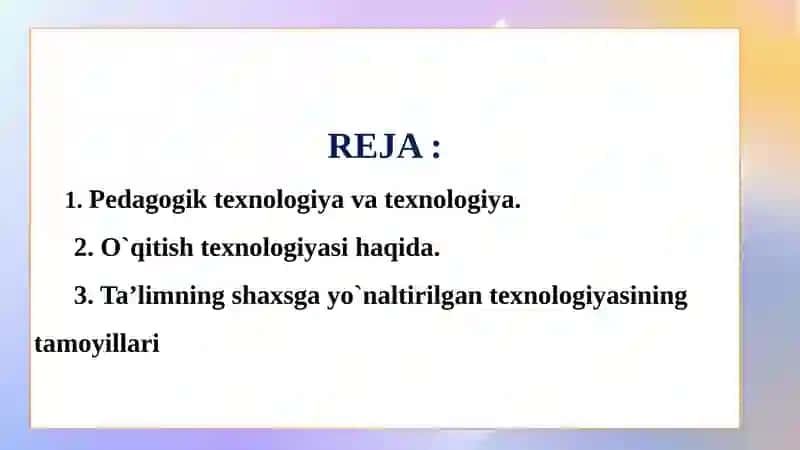 REJA :

1. Pedagogik texnologiya va texnologiya.

2. O`qitish texnologiyasi haqida.

3. Ta’limning shaxsga yo`naltirilgan texnologiyasining tamoyillari